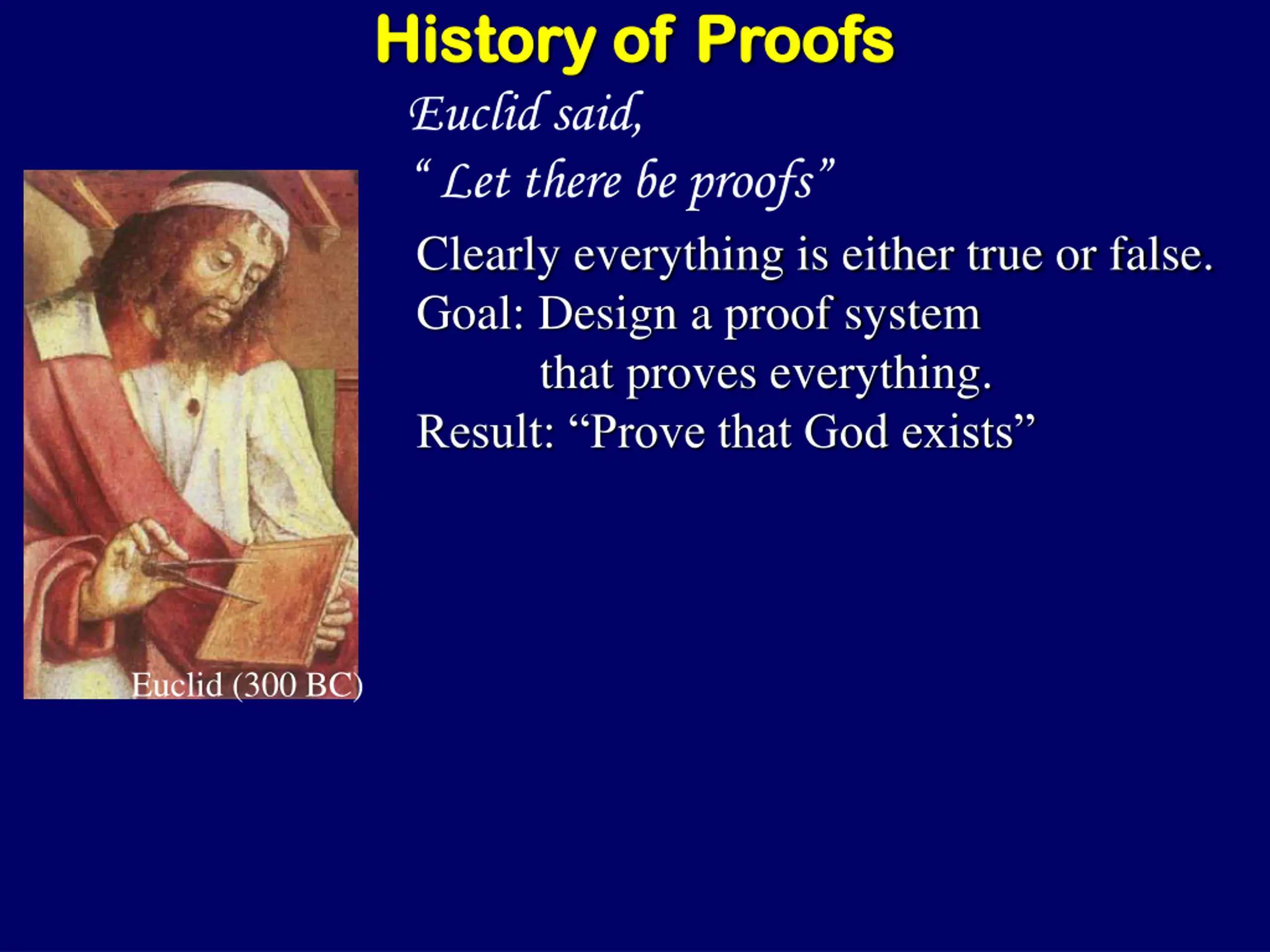 History of Proofs

Euclid said,
“ Let there be proofs”

Clearly everything is either true or false.
Goal: Design a proof system
that proves everything.
Result: “Prove that God exists”

Euclid (300 BC)